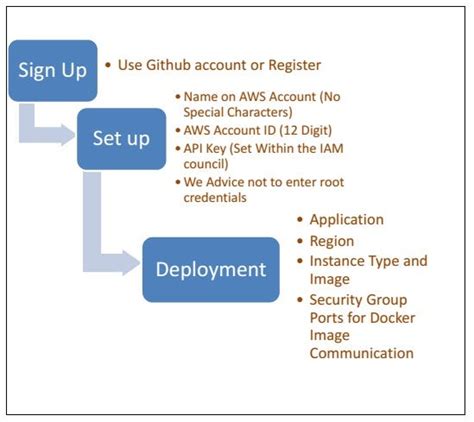 Sign Up

• Use Github account or Register

Set up

• Name on AWS Account (No Special Characters)
• AWS Account ID (12 Digit)
• API Key (Set Within the IAM council)
• We Advice not to enter root credentials

Deployment

• Application
• Region
• Instance Type and Image
• Security Group Ports for Docker Image Communication